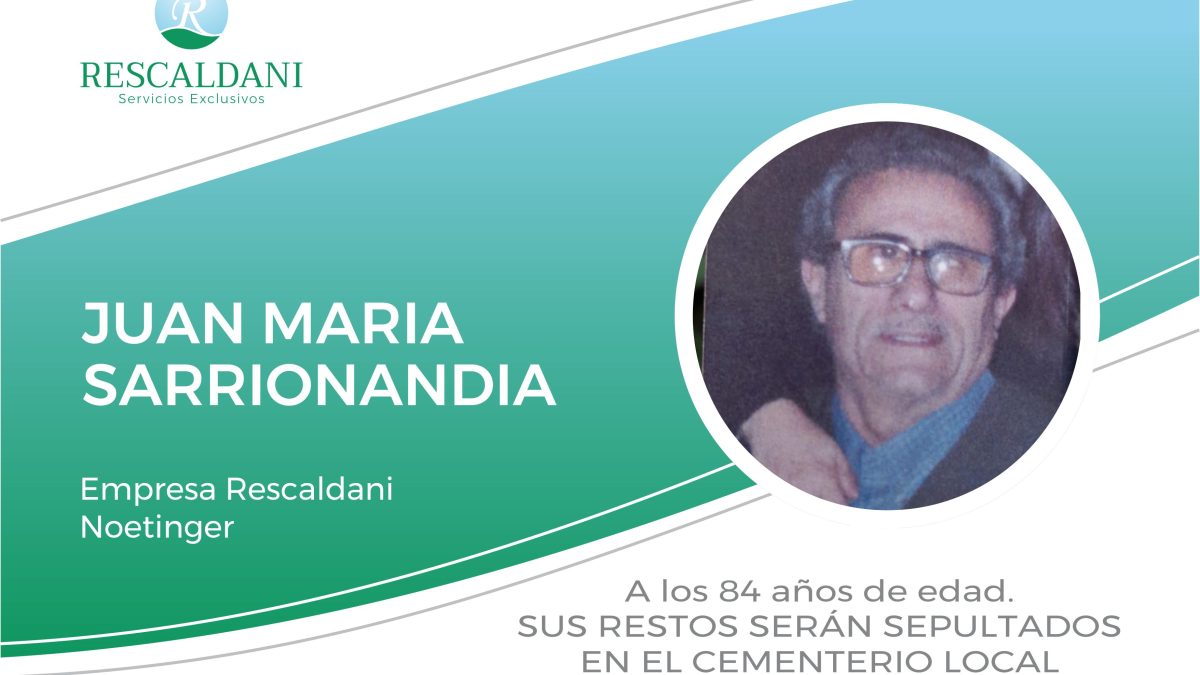 R
RESCALDANI
Servicios Exclusivos

JUAN MARIA SARRIONANDIA

Empresa Rescaldani
Noetinger

A los 84 años de edad.
SUS RESTOS SERÁN SEPULTADOS
EN EL CEMENTERIO LOCAL